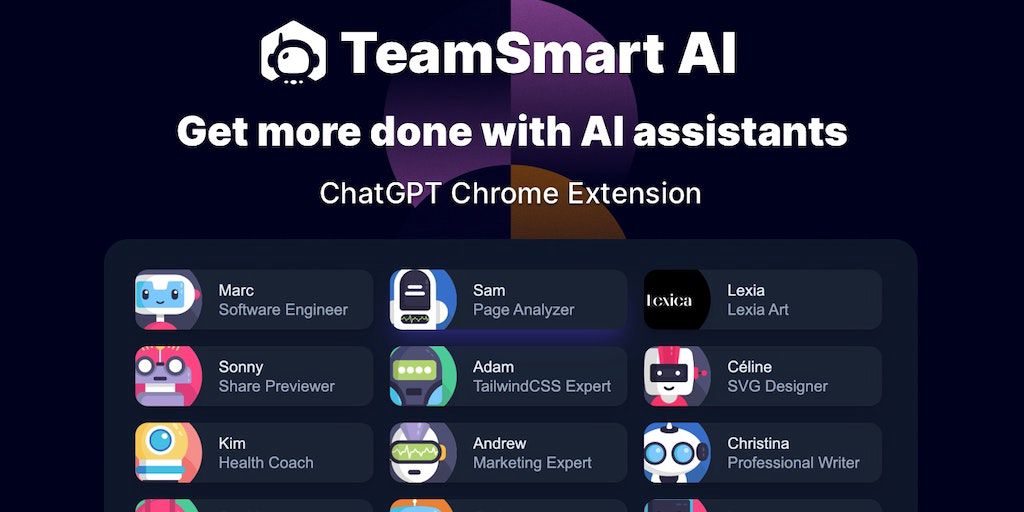 TeamSmart AI

Get more done with AI assistants

ChatGPT Chrome Extension

Marc
Software Engineer

Sam
Page Analyzer

lexica

Lexia
Lexia Art

Sonny
Share Previewer

Adam
TailwindCSS Expert

Céline
SVG Designer

Kim
Health Coach

Andrew
Marketing Expert

Christina
Professional Writer